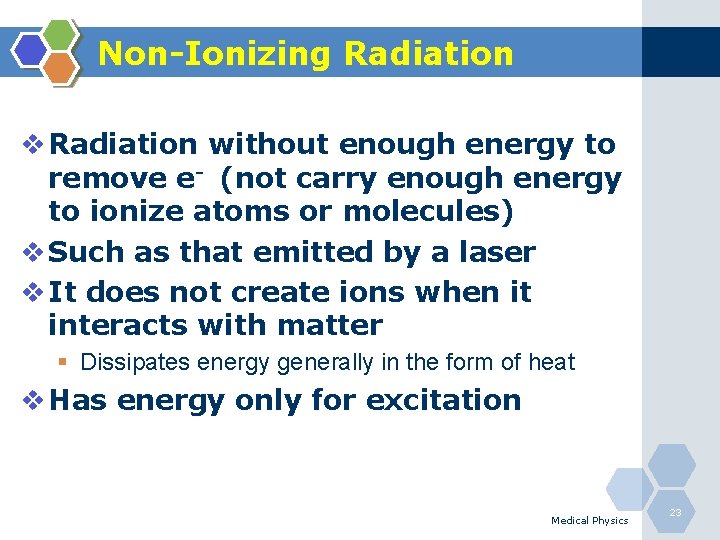 Non-Ionizing Radiation

❖ Radiation without enough energy to remove $e^-$ (not carry enough energy to ionize atoms or molecules)

❖ Such as that emitted by a laser

❖ It does not create ions when it interacts with matter

▪ Dissipates energy generally in the form of heat

❖ Has energy only for excitation

Medical Physics

23